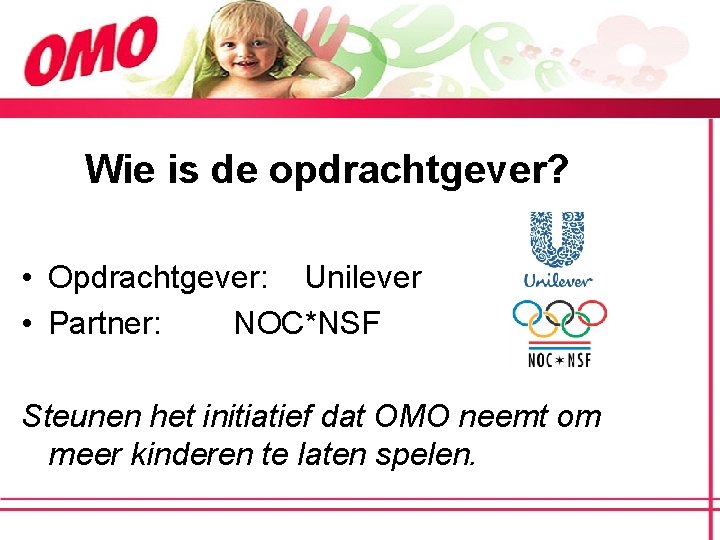 OMO

Wie is de opdrachtgever?

• Opdrachtgever: Unilever
• Partner: NOC*NSF

Unilever

NOC*NSF

Steunen het initiatief dat OMO neemt om meer kinderen te laten spelen.